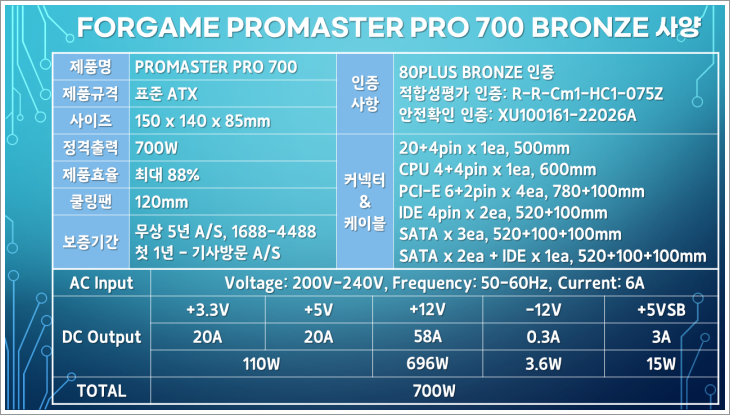 FORGAME PROMASTER PRO 700 BRONZE 사양

| 제품명 | PROMASTER PRO 700 | 인증 사항 | 80PLUS BRONZE 인증 적합성평가 인증: R-R-Cm1-HC1-075Z 안전확인 인증: XU100161-22026A |
|---|---|---|---|
| 제품규격 | 표준 ATX | | |
| 사이즈 | 150 x 140 x 85mm | | |
| 정격출력 | 700W | 커넥터 & 케이블 | 20+4pin x 1ea, 500mm CPU 4+4pin x 1ea, 600mm PCI-E 6+2pin x 4ea, 780+100mm IDE 4pin x 2ea, 520+100mm SATA x 3ea, 520+100+100mm SATA x 2ea + IDE x 1ea, 520+100+100mm |
| 제품효율 | 최대 88% | | |
| 쿨링팬 | 120mm | | |
| 보증기간 | 무상 5년 A/S, 1688-4488 첫 1년 - 기사방문 A/S | | |

| AC Input | Voltage: 200V-240V, Frequency: 50-60Hz, Current: 6A | | | | |
|---|---|---|---|---|---|
| DC Output | +3.3V | +5V | +12V | -12V | +5VSB |
| | 20A | 20A | 58A | 0.3A | 3A |
| | 110W | | 696W | 3.6W | 15W |
| TOTAL | 700W | | | | |